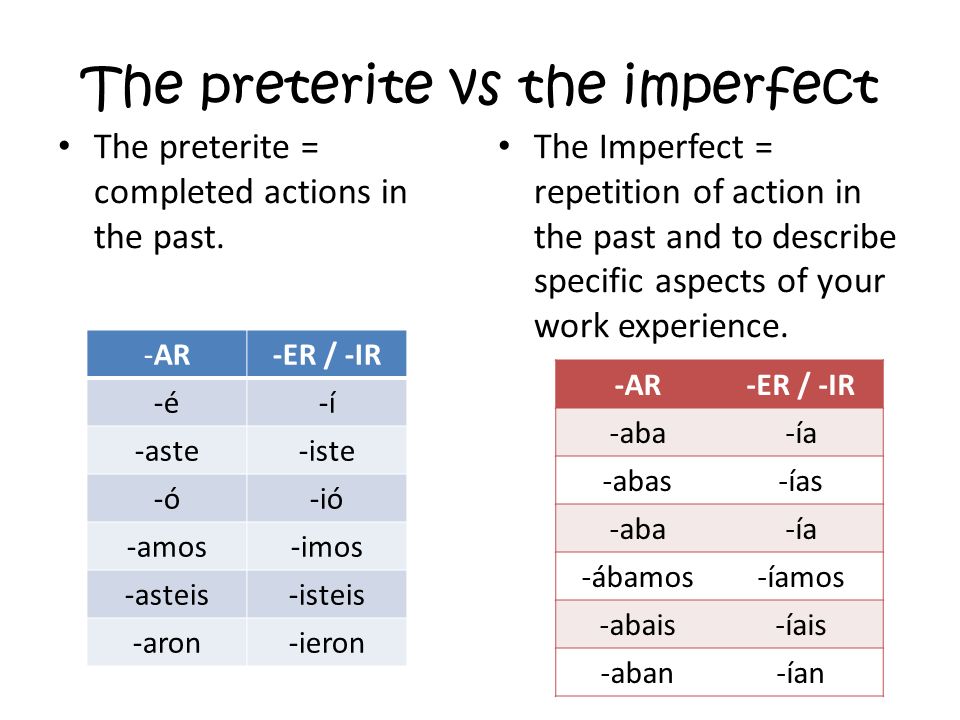 The preterite vs the imperfect

• The preterite = completed actions in the past.

| -AR | -ER / -IR |
|---|---|
| -é | -í |
| -aste | -iste |
| -ó | -ió |
| -amos | -imos |
| -asteis | -isteis |
| -aron | -ieron |

• The Imperfect = repetition of action in the past and to describe specific aspects of your work experience.

| -AR | -ER / -IR |
|---|---|
| -aba | -ía |
| -abas | -ías |
| -aba | -ía |
| -ábamos | -íamos |
| -abais | -íais |
| -aban | -ían |